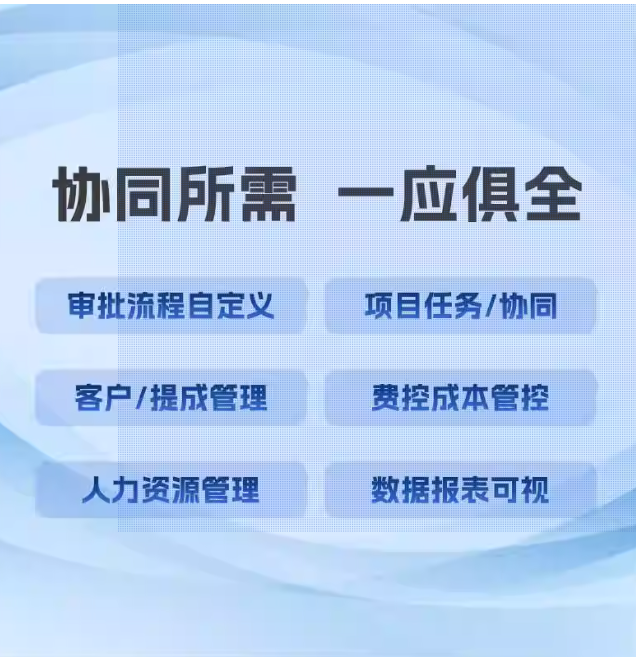 协同所需 一应俱全

审批流程自定义

项目任务/协同

客户/提成管理

费控成本管控

人力资源管理

数据报表可视